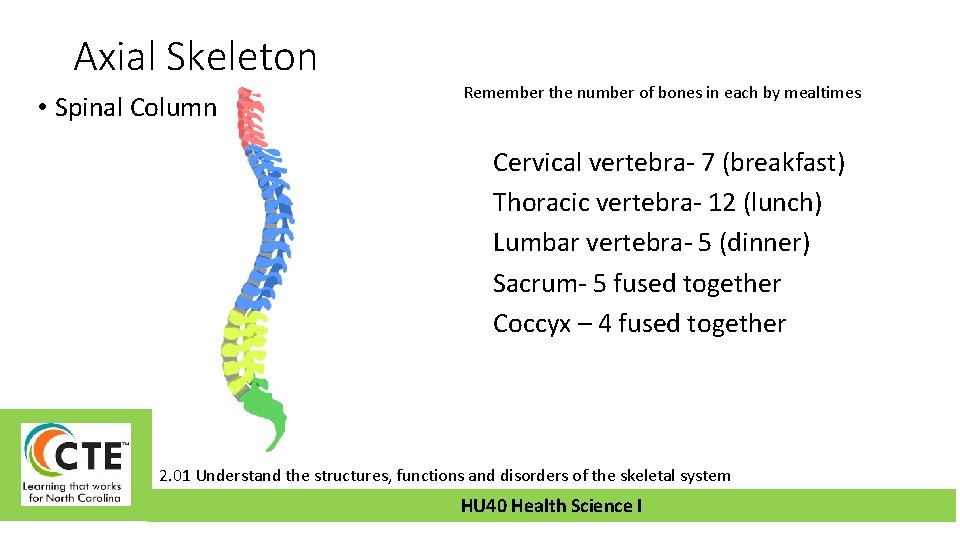 Axial Skeleton

• Spinal Column

Remember the number of bones in each by mealtimes

Cervical vertebra- 7 (breakfast)
Thoracic vertebra- 12 (lunch)
Lumbar vertebra- 5 (dinner)
Sacrum- 5 fused together
Coccyx – 4 fused together

CTE™
Learning that works for North Carolina

2.01 Understand the structures, functions and disorders of the skeletal system

HU40 Health Science I